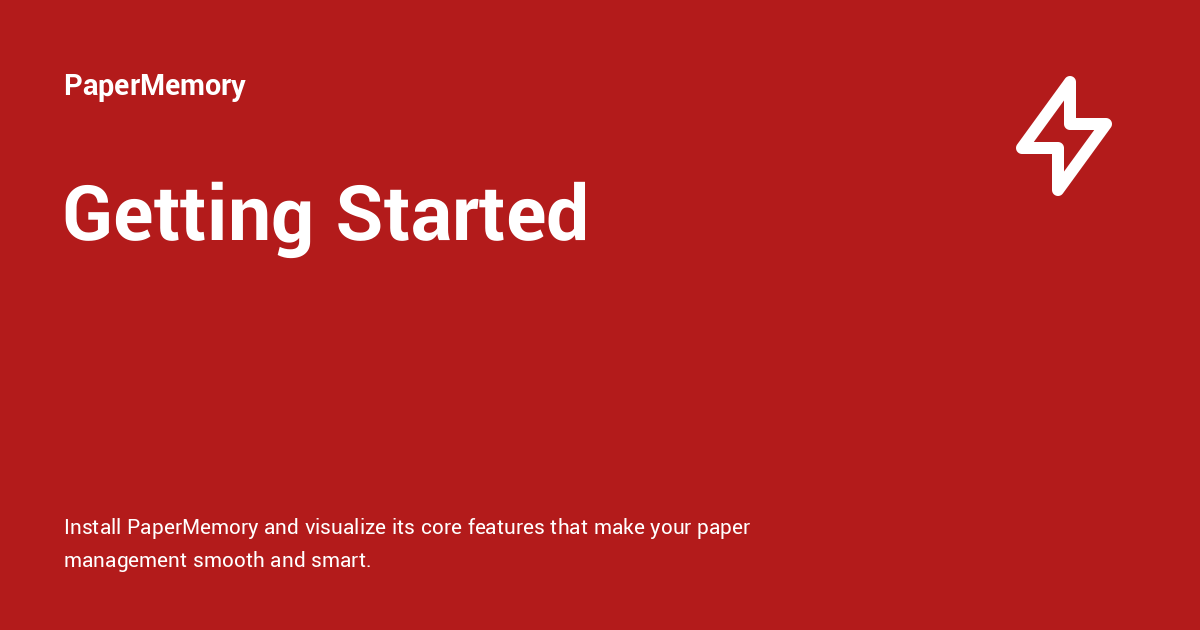 PaperMemory

Getting Started

Install PaperMemory and visualize its core features that make your paper management smooth and smart.